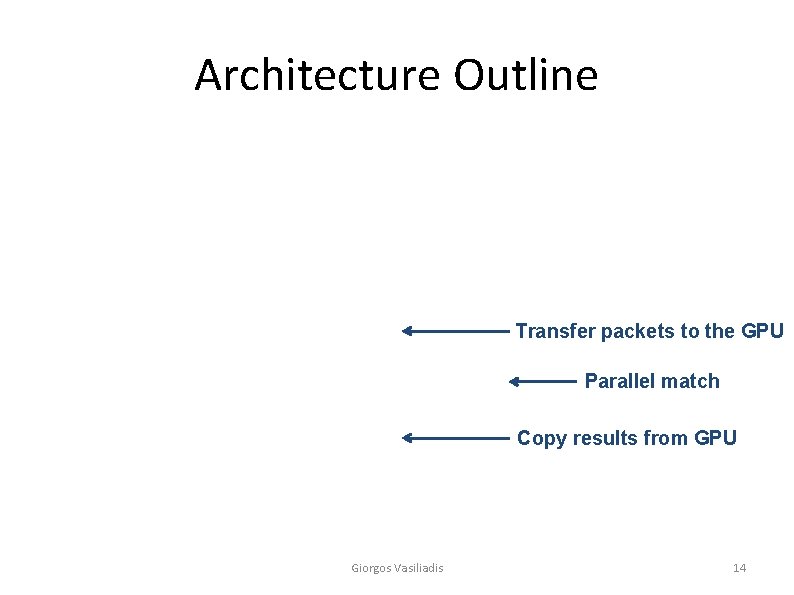 Architecture Outline

Transfer packets to the GPU

Parallel match

Copy results from GPU

Giorgos Vasiliadis

14